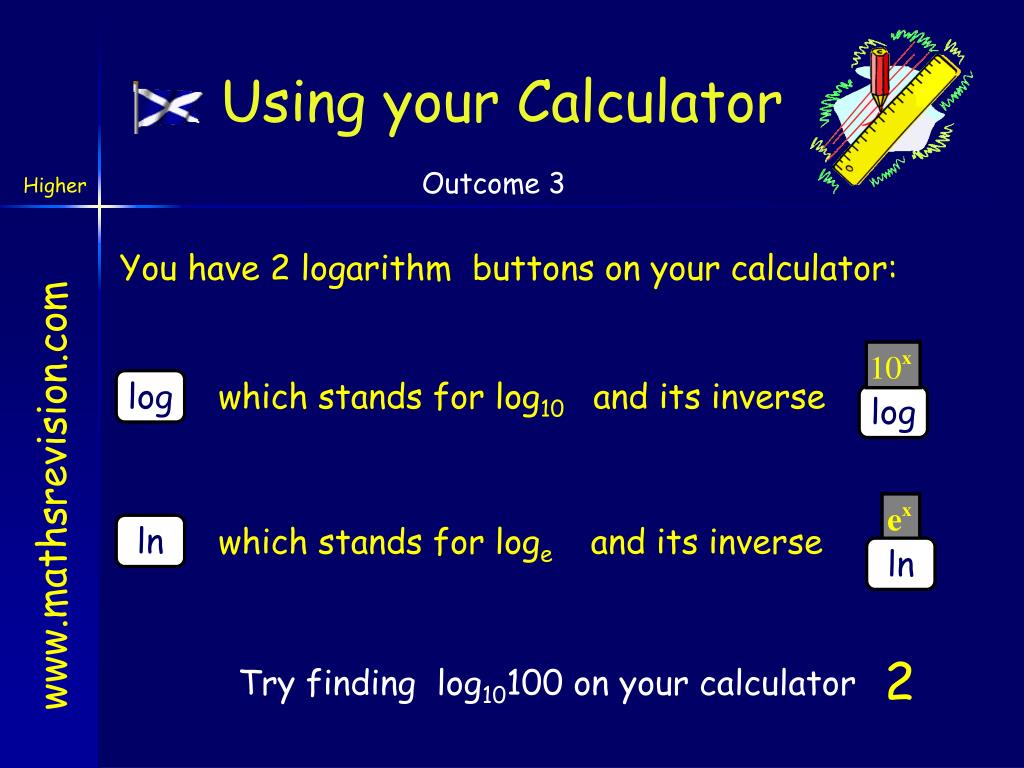 Using your Calculator

Higher

Outcome 3

www.mathsrevision.com

You have 2 logarithm buttons on your calculator:

log which stands for $\log_{10}$ and its inverse $10^x$ log

ln which stands for $\log_e$ and its inverse $e^x$ ln

Try finding $\log_{10}100$ on your calculator 2